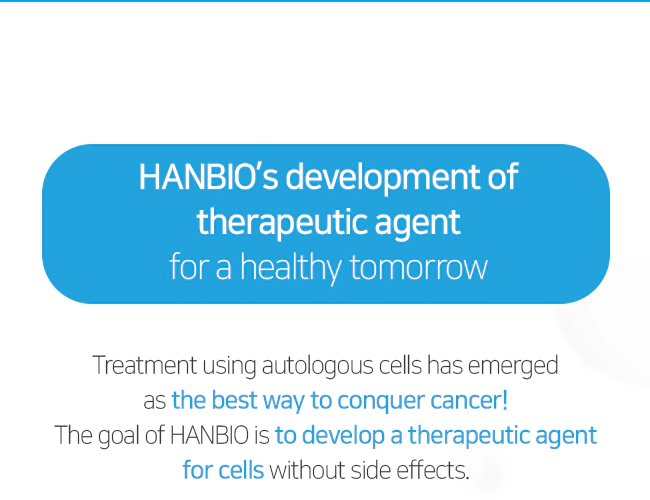 HANBIO's development of therapeutic agent
for a healthy tomorrow

Treatment using autologous cells has emerged as the best way to conquer cancer!
The goal of HANBIO is to develop a therapeutic agent for cells without side effects.